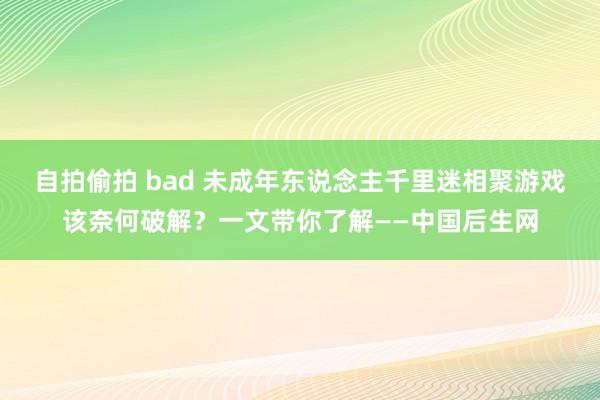 自拍偷拍 bad 未成年东说念主千里迷相聚游戏该奈何破解？一文带你了解——中国后生网